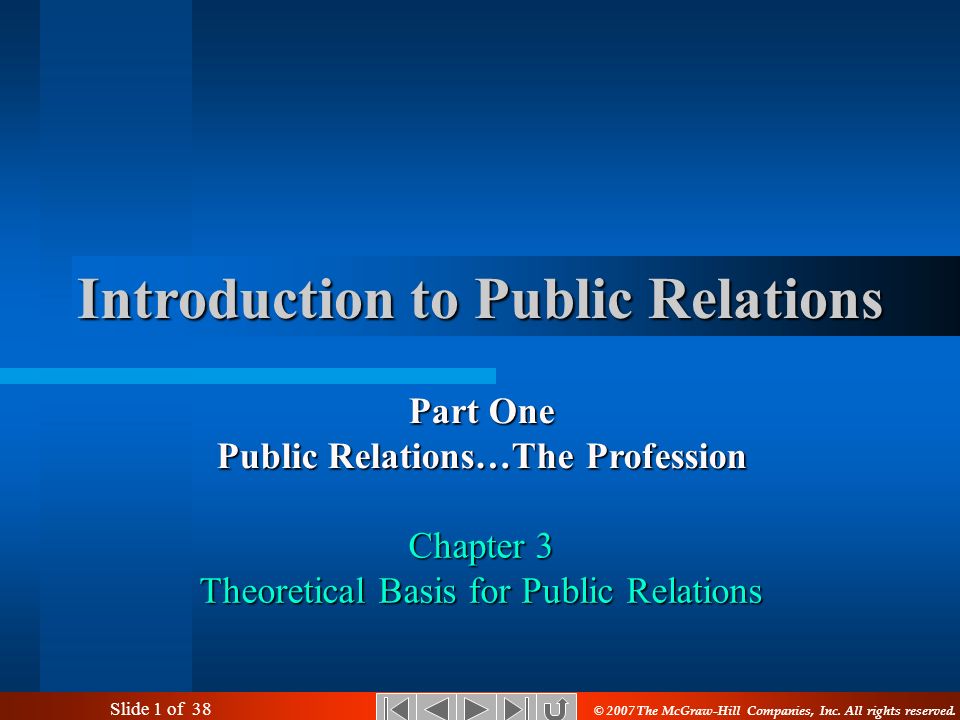 Introduction to Public Relations

Part One
Public Relations…The Profession

Chapter 3
Theoretical Basis for Public Relations

Slide 1 of 38

© 2007 The McGraw-Hill Companies, Inc. All rights reserved.